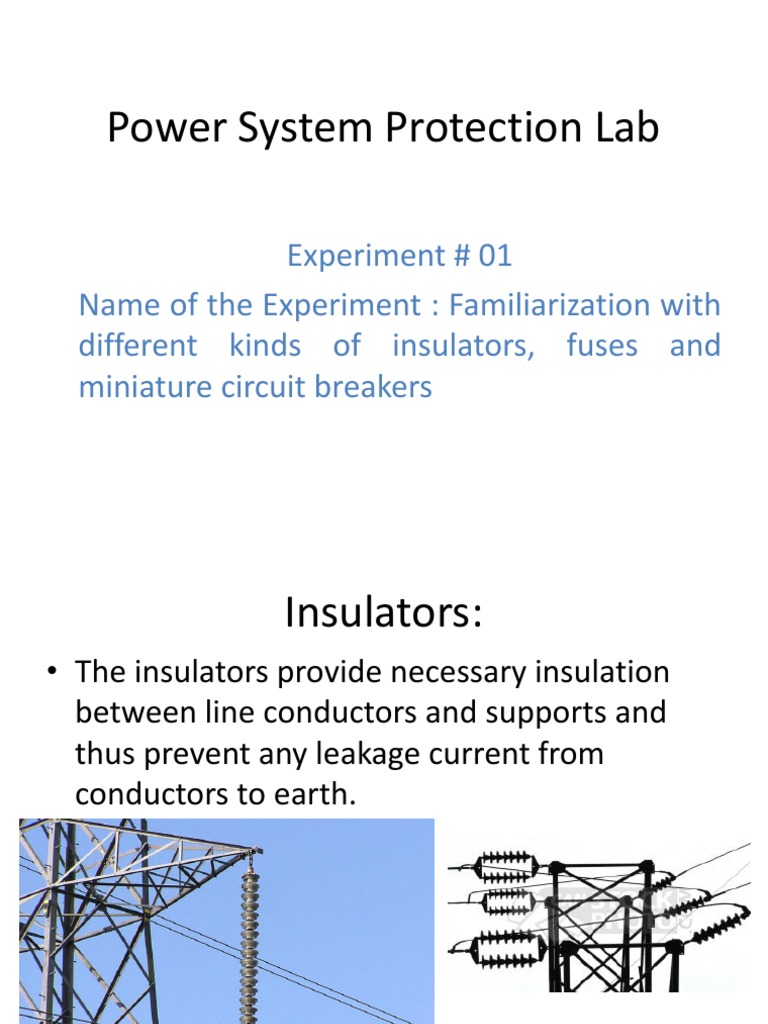 Power System Protection Lab

Experiment # 01

Name of the Experiment : Familiarization with different kinds of insulators, fuses and miniature circuit breakers

Insulators:

• The insulators provide necessary insulation between line conductors and supports and thus prevent any leakage current from conductors to earth.